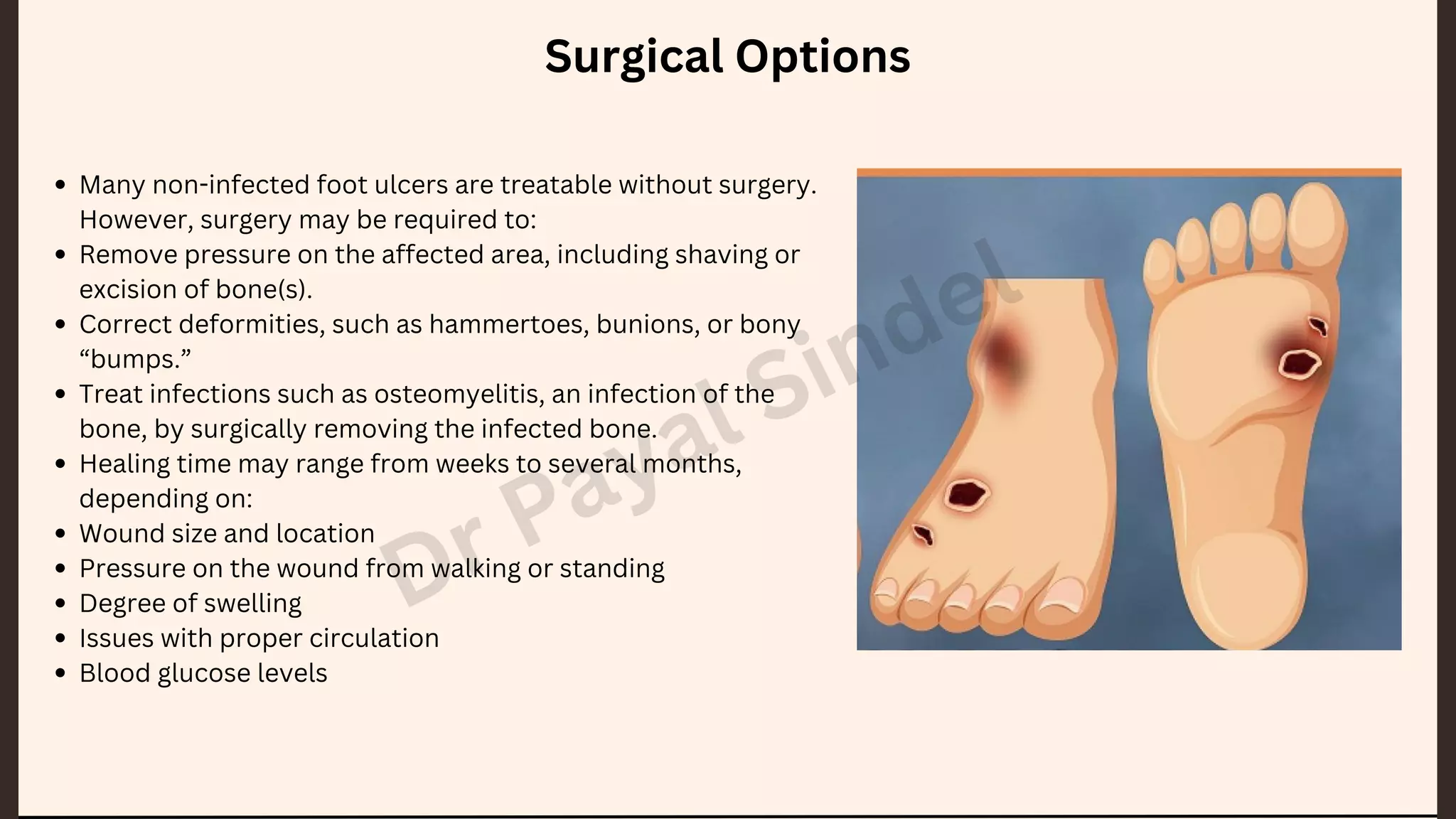 Surgical Options

- Many non-infected foot ulcers are treatable without surgery. However, surgery may be required to:
- Remove pressure on the affected area, including shaving or excision of bone(s).
- Correct deformities, such as hammertoes, bunions, or bony “bumps.”
- Treat infections such as osteomyelitis, an infection of the bone, by surgically removing the infected bone.
- Healing time may range from weeks to several months, depending on:
- Wound size and location
- Pressure on the wound from walking or standing
- Degree of swelling
- Issues with proper circulation
- Blood glucose levels

Dr Payal Sindel